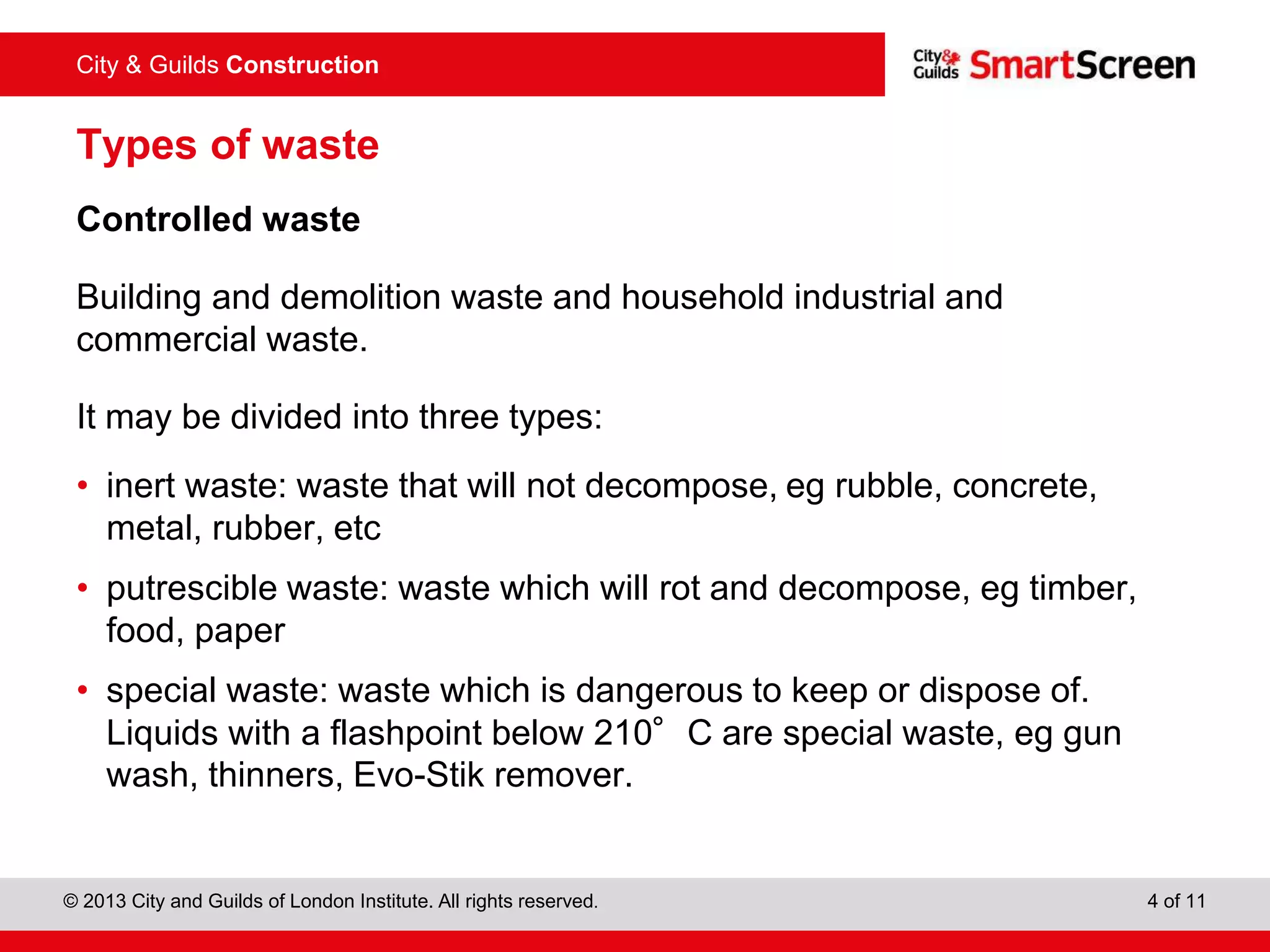 City & Guilds Construction

City & Guilds SmartScreen

Types of waste

Controlled waste

Building and demolition waste and household industrial and commercial waste.

It may be divided into three types:

• inert waste: waste that will not decompose, eg rubble, concrete, metal, rubber, etc
• putrescible waste: waste which will rot and decompose, eg timber, food, paper
• special waste: waste which is dangerous to keep or dispose of. Liquids with a flashpoint below 210° C are special waste, eg gun wash, thinners, Evo-Stik remover.

© 2013 City and Guilds of London Institute. All rights reserved.

4 of 11